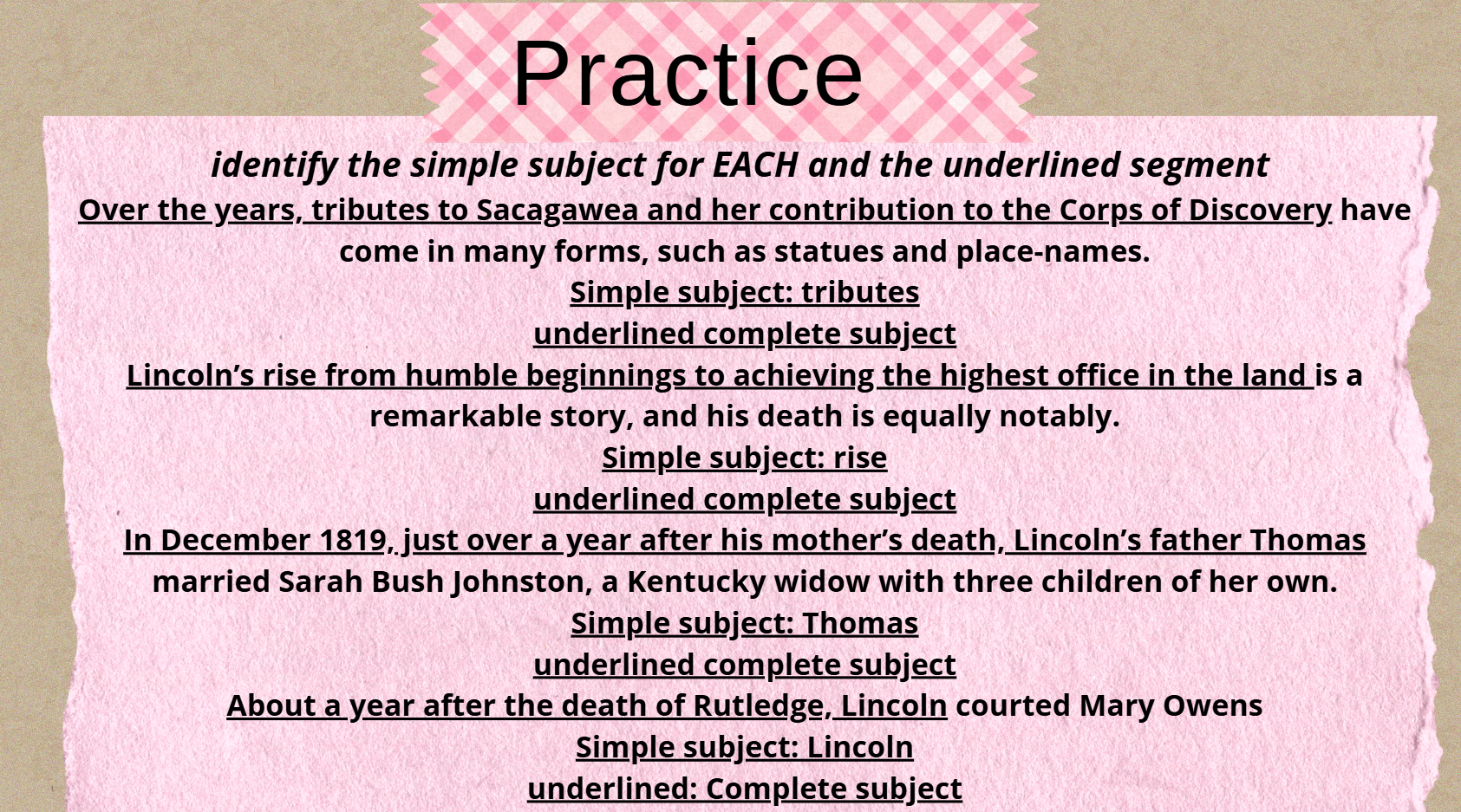 Practice

identify the simple subject for EACH and the underlined segment

Over the years, tributes to Sacagawea and her contribution to the Corps of Discovery have come in many forms, such as statues and place-names.

Simple subject: tributes

underlined complete subject

Lincoln's rise from humble beginnings to achieving the highest office in the land is a remarkable story, and his death is equally notably.

Simple subject: rise

underlined complete subject

In December 1819, just over a year after his mother's death, Lincoln's father Thomas married Sarah Bush Johnston, a Kentucky widow with three children of her own.

Simple subject: Thomas

underlined complete subject

About a year after the death of Rutledge, Lincoln courted Mary Owens

Simple subject: Lincoln

underlined: Complete subject